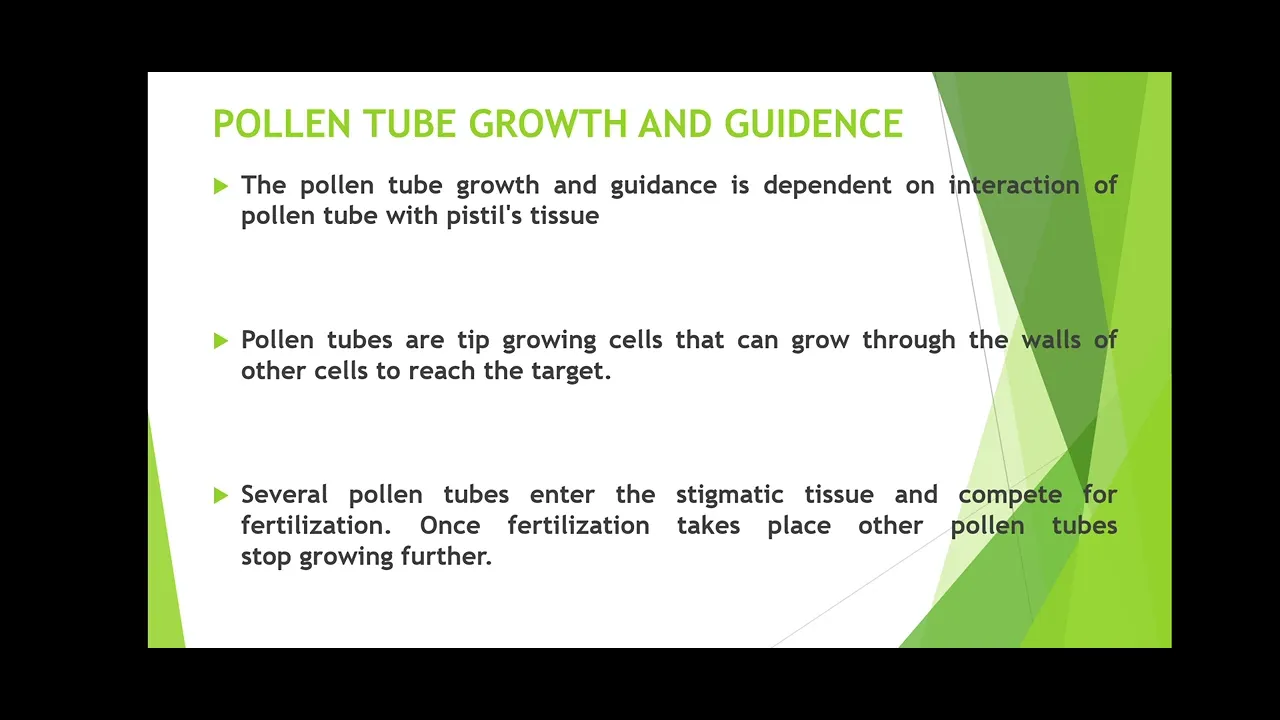 POLLEN TUBE GROWTH AND GUIDENCE

The pollen tube growth and guidance is dependent on interaction of pollen tube with pistil's tissue

Pollen tubes are tip growing cells that can grow through the walls of other cells to reach the target.

Several pollen tubes enter the stigmatic tissue and compete for fertilization. Once fertilization takes place other pollen tubes stop growing further.